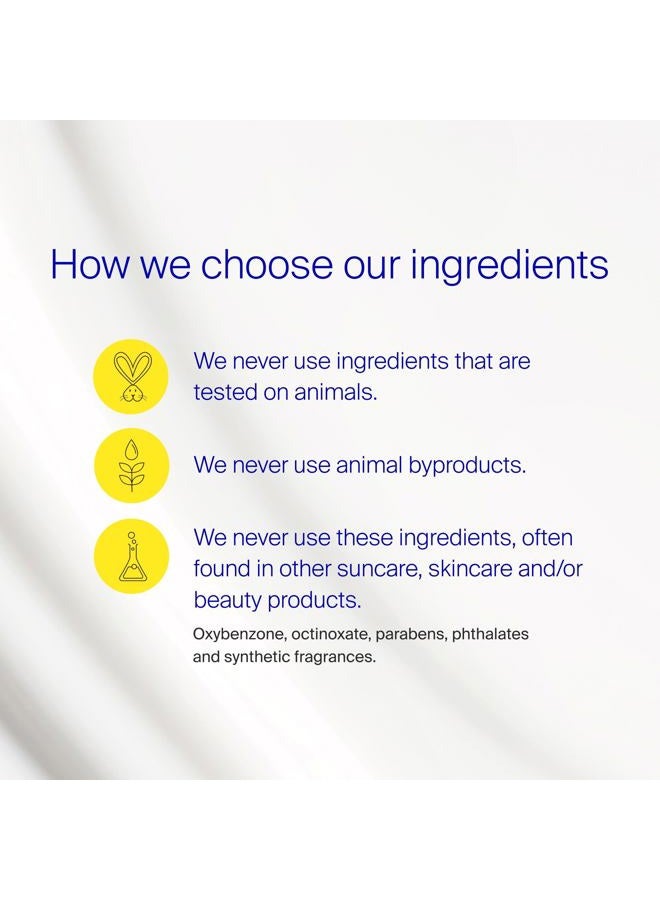 How we choose our ingredients

We never use ingredients that are tested on animals.

We never use animal byproducts.

We never use these ingredients, often found in other suncare, skincare and/or beauty products.

Oxybenzone, octinoxate, parabens, phthalates and synthetic fragrances.